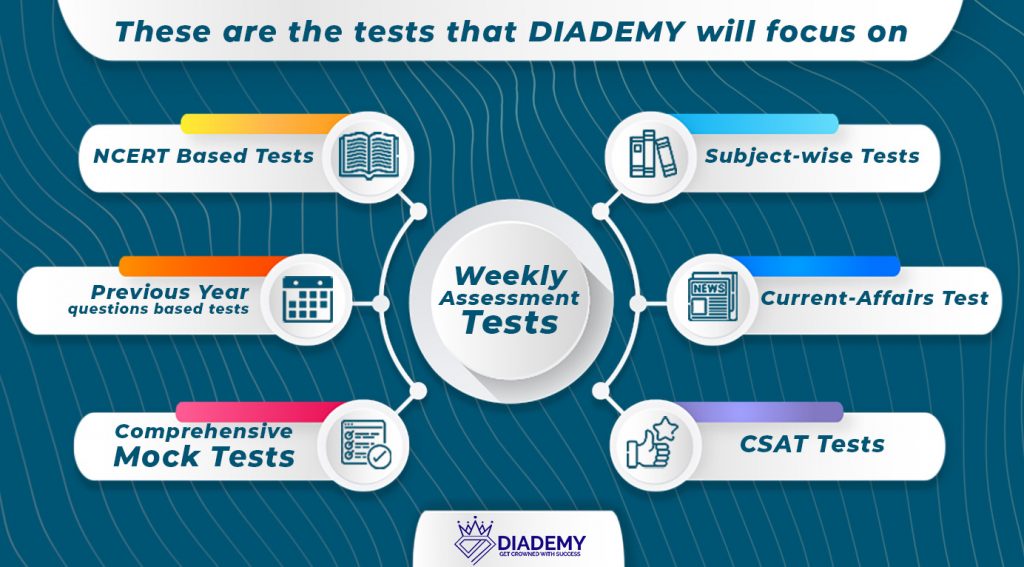 These are the tests that DIADEMY will focus on

NCERT Based Tests

Previous Year questions based tests

Comprehensive Mock Tests

Weekly Assessment Tests

Subject-wise Tests

NEWS

Current-Affairs Test

CSAT Tests

DIADEMY
GET CROWNED WITH SUCCESS